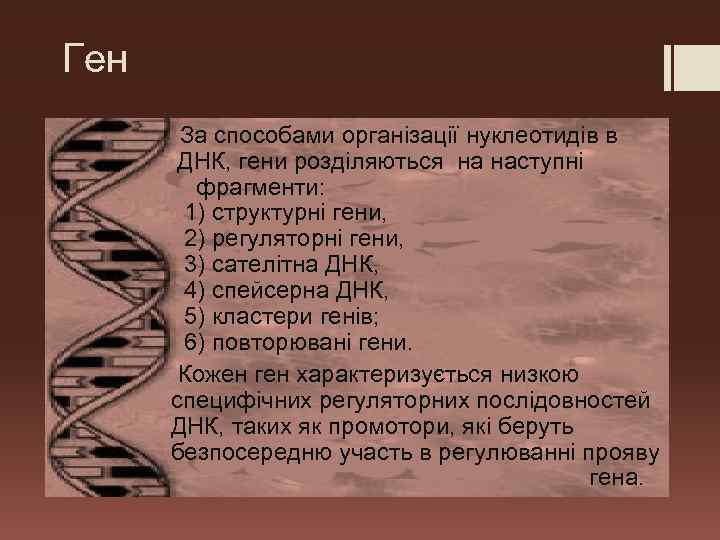 Ген

За способами організації нуклеотидів в ДНК, гени розділяються на наступні фрагменти:
1) структурні гени,
2) регуляторні гени,
3) сателітна ДНК,
4) спейсерна ДНК,
5) кластери генів;
6) повторювані гени.

Кожен ген характеризується низкою специфічних регуляторних послідовностей ДНК, таких як промотори, які беруть безпосередню участь в регулюванні прояву гена.